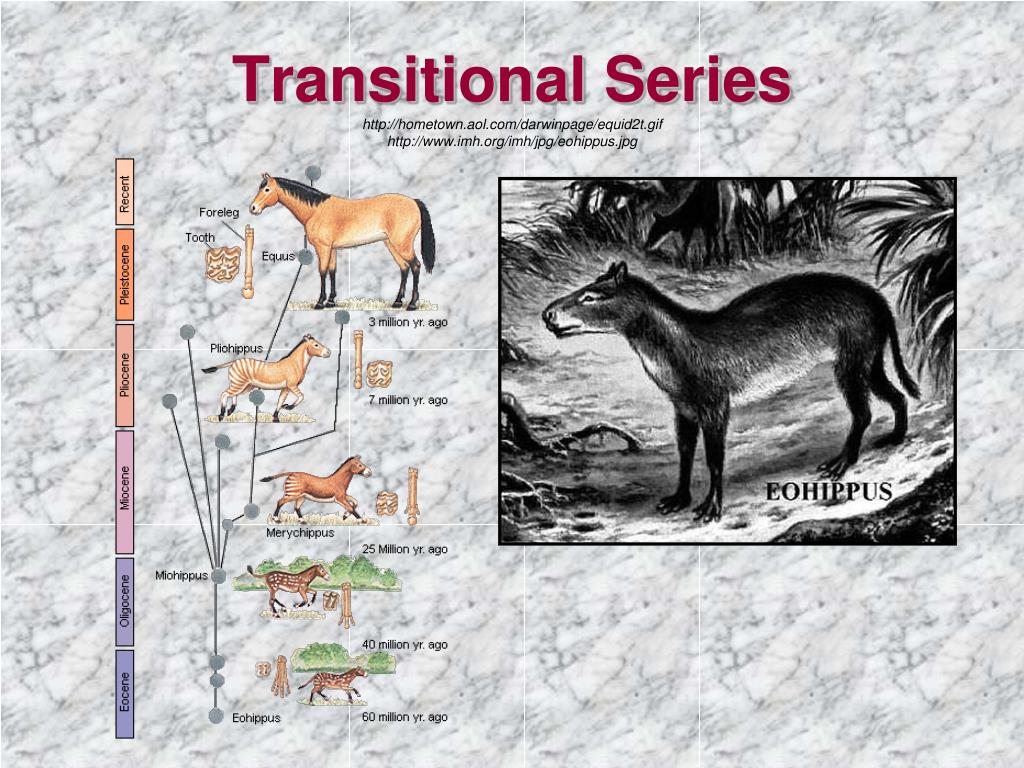 Transitional Series

http://hometown.aol.com/darwinpage/equid2t.gif
http://www.imh.org/imh/jpg/eohippus.jpg

Recent
Pleistocene
Pliocene
Miocene
Oligocene
Eocene

Foreleg
Tooth
Equus
3 million yr. ago
Pliohippus
7 million yr. ago
Merychippus
25 Million yr. ago
Miohippus
40 million yr. ago
Eohippus
60 million yr. ago

EOHIPPUS